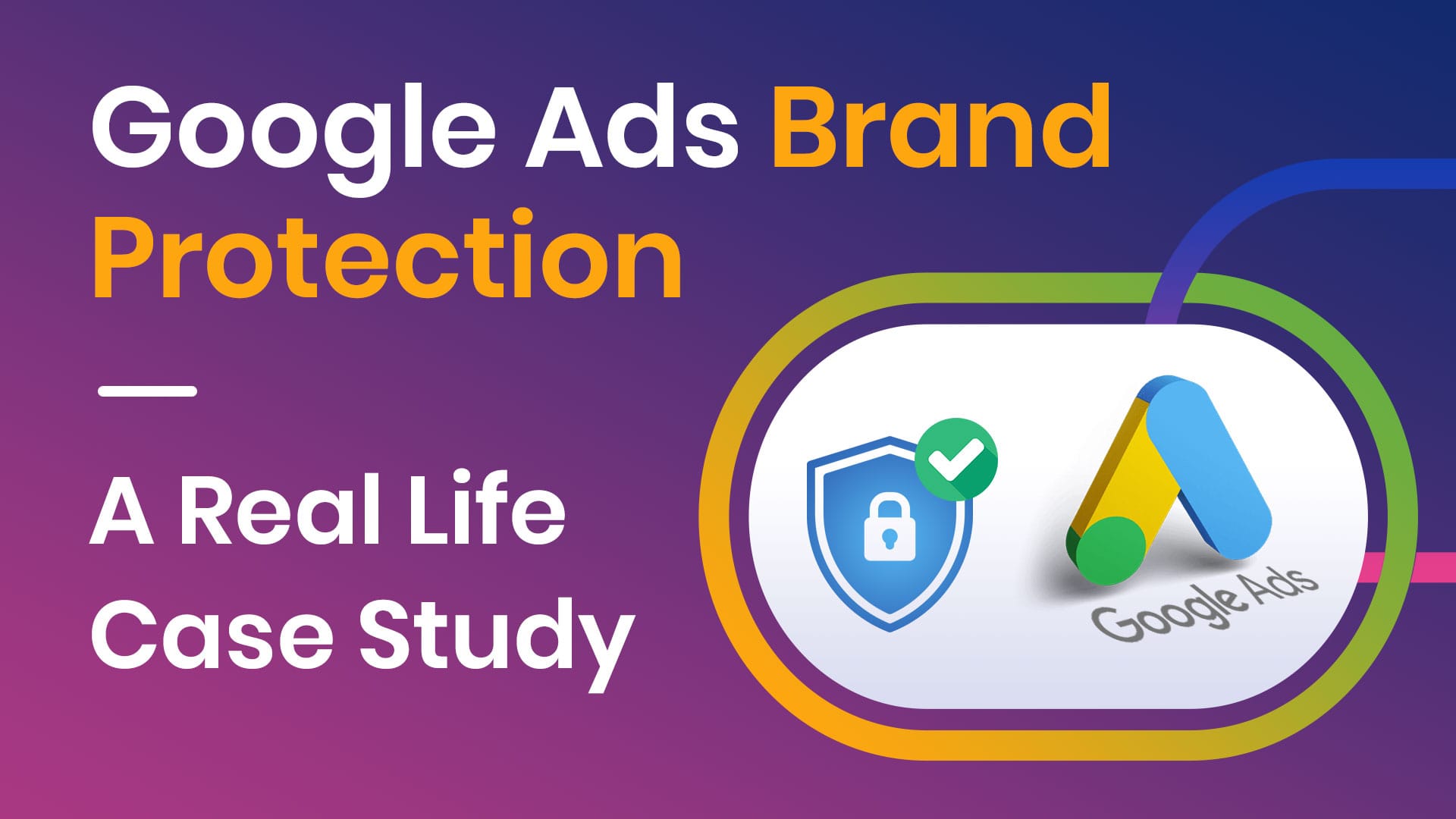 Google Ads Brand Protection

A Real Life Case Study

Google Ads